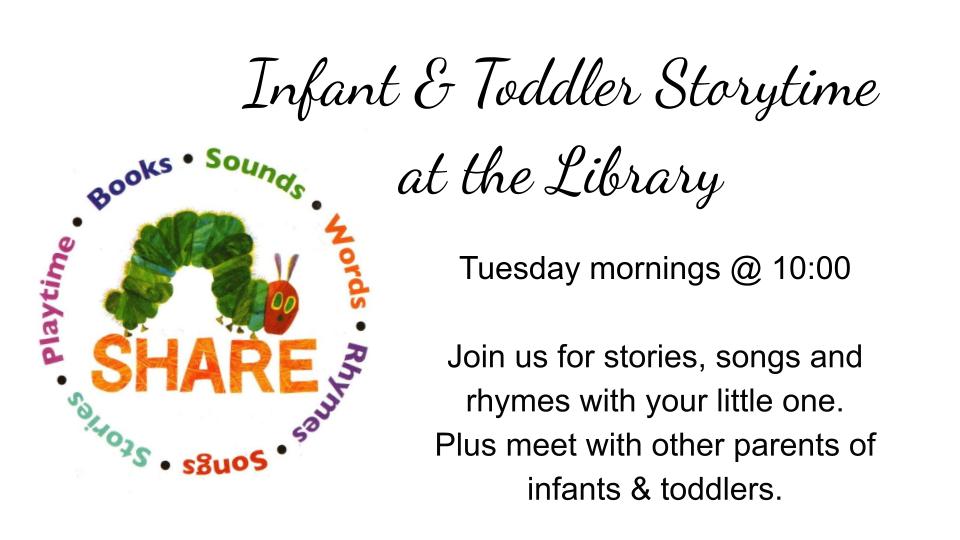 Infant & Toddler Storytime at the Library

Books • Sounds • Words • Rhymes • Songs • Stories • Playtime •

SHARE

Tuesday mornings @ 10:00

Join us for stories, songs and rhymes with your little one. Plus meet with other parents of infants & toddlers.